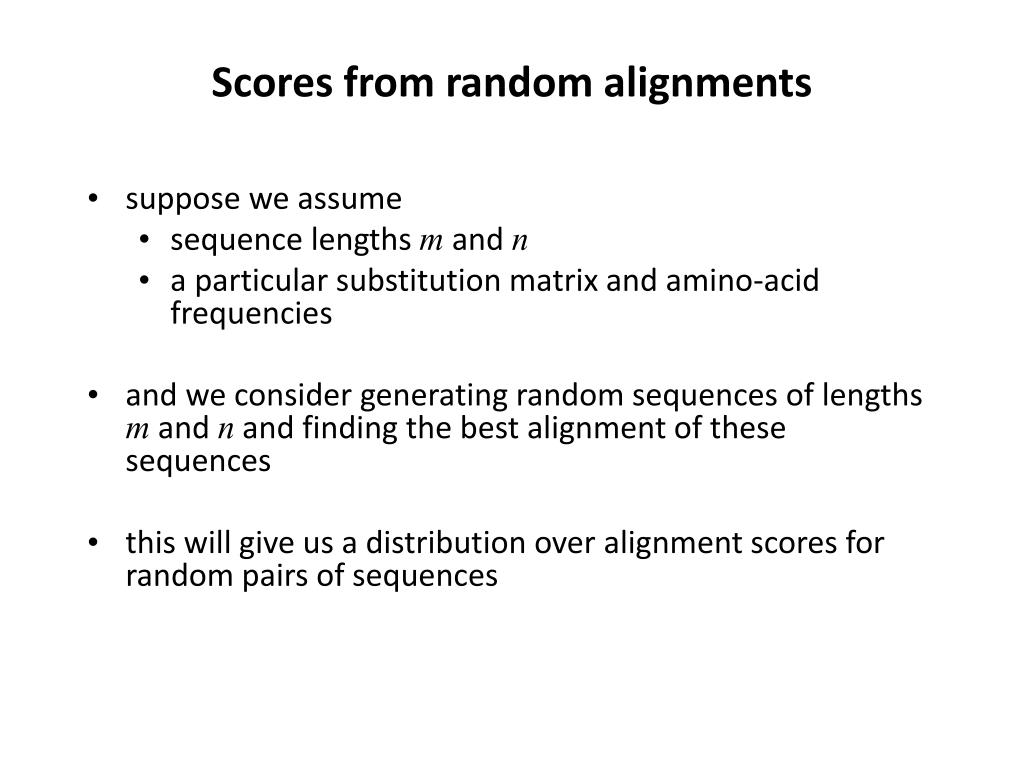 Scores from random alignments

• suppose we assume
 • sequence lengths $m$ and $n$
 • a particular substitution matrix and amino-acid frequencies

• and we consider generating random sequences of lengths $m$ and $n$ and finding the best alignment of these sequences

• this will give us a distribution over alignment scores for random pairs of sequences